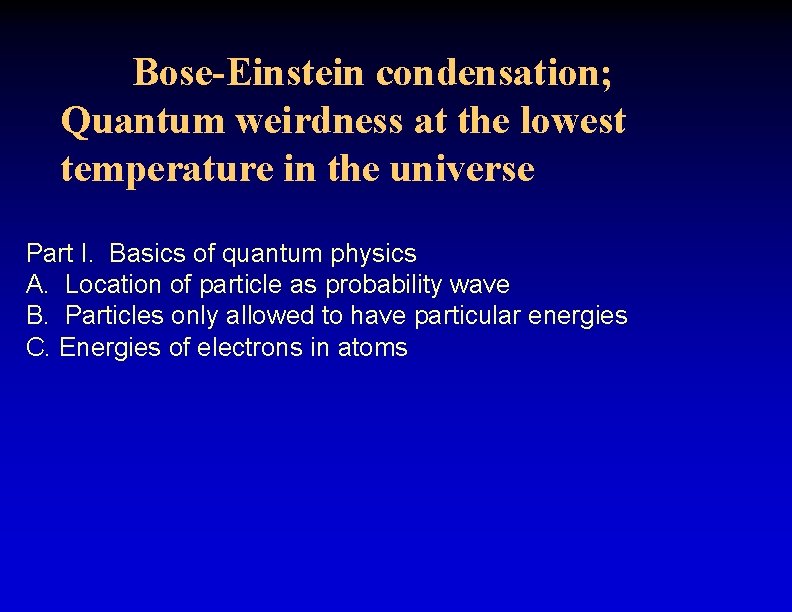 Bose-Einstein condensation;
Quantum weirdness at the lowest temperature in the universe

Part I. Basics of quantum physics
A. Location of particle as probability wave
B. Particles only allowed to have particular energies
C. Energies of electrons in atoms